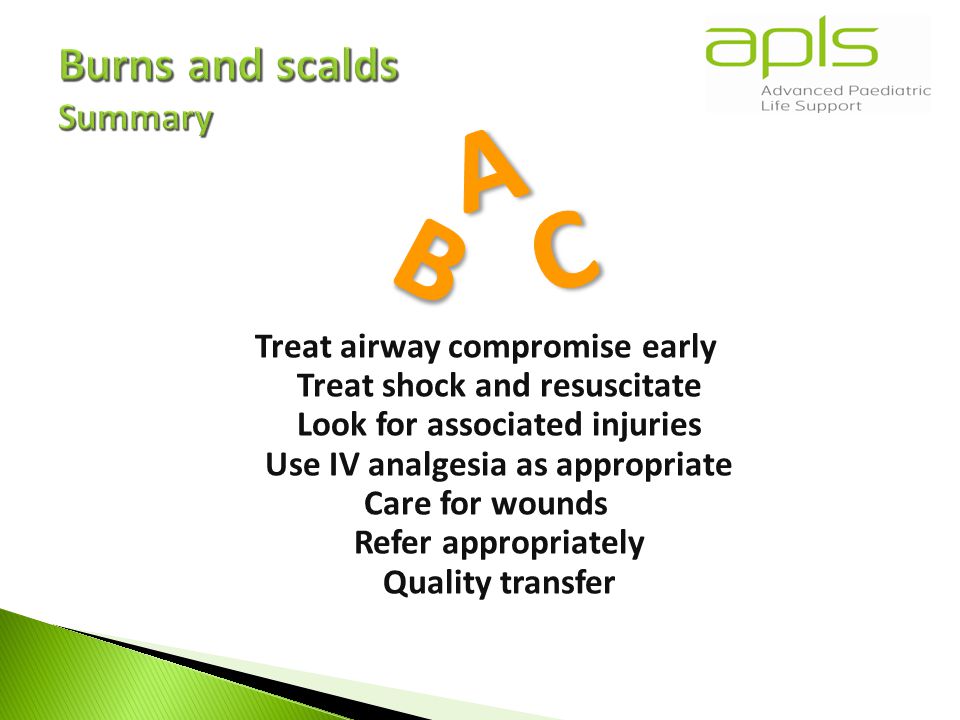 Burns and scalds
Summary

apls
Advanced Paediatric Life Support

A
B C

Treat airway compromise early
Treat shock and resuscitate
Look for associated injuries
Use IV analgesia as appropriate
Care for wounds
Refer appropriately
Quality transfer